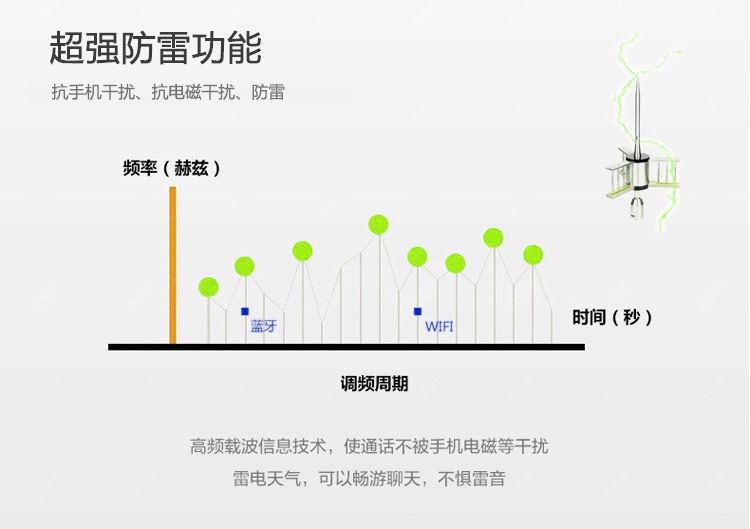 超强防雷功能

抗手机干扰、抗电磁干扰、防雷

频率（赫兹）

蓝牙

WIFI

时间（秒）

调频周期

高频载波信息技术，使通话不被手机电磁等干扰

雷电天气，可以畅游聊天，不惧雷音